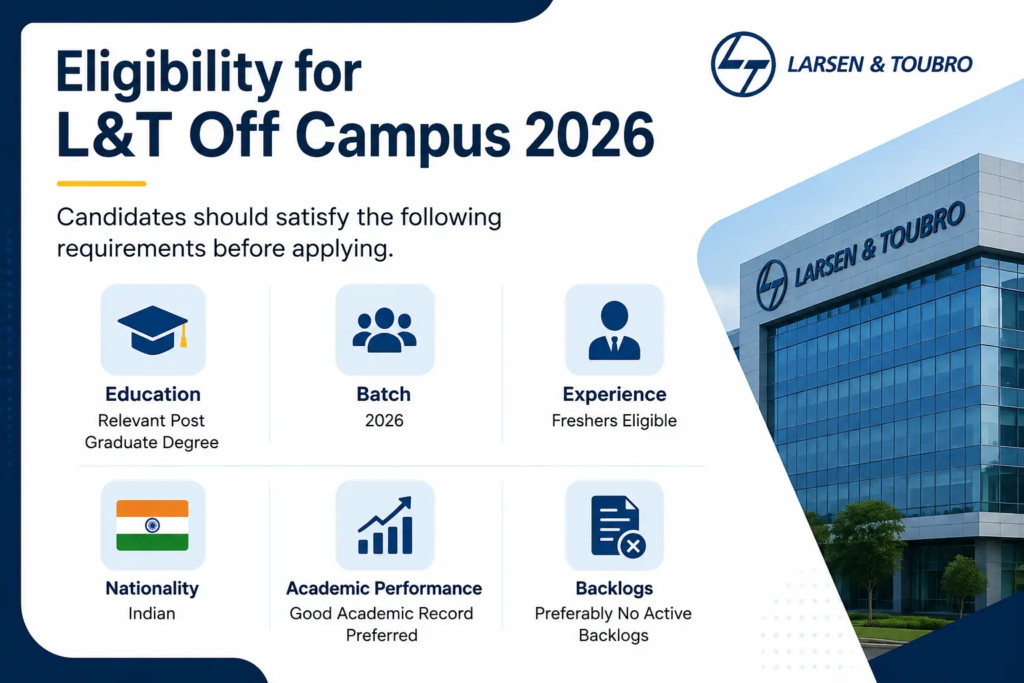 Eligibility for L&T Off Campus 2026

LARSEN & TOUBRO

Candidates should satisfy the following requirements before applying.

Education
Relevant Post Graduate Degree

Batch
2026

Experience
Freshers Eligible

Nationality
Indian

Academic Performance
Good Academic Record Preferred

Backlogs
Preferably No Active Backlogs

LARSEN & TOUBRO